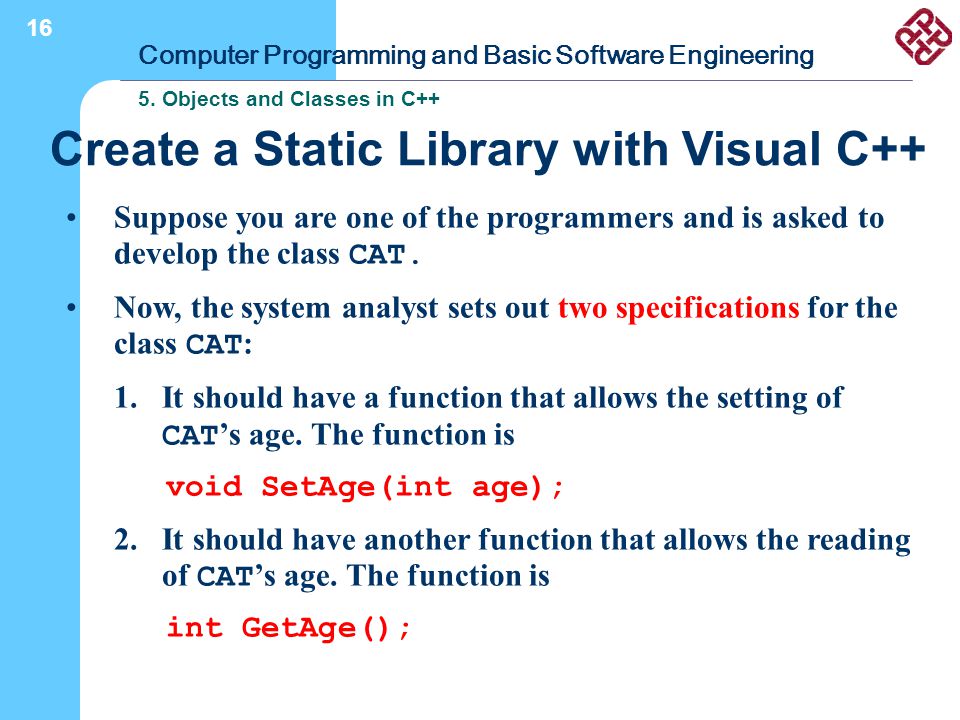 16

Computer Programming and Basic Software Engineering

5. Objects and Classes in C++

Create a Static Library with Visual C++

• Suppose you are one of the programmers and is asked to develop the class CAT.

• Now, the system analyst sets out two specifications for the class CAT:

1. It should have a function that allows the setting of CAT's age. The function is

void SetAge(int age);

2. It should have another function that allows the reading of CAT's age. The function is

int GetAge();